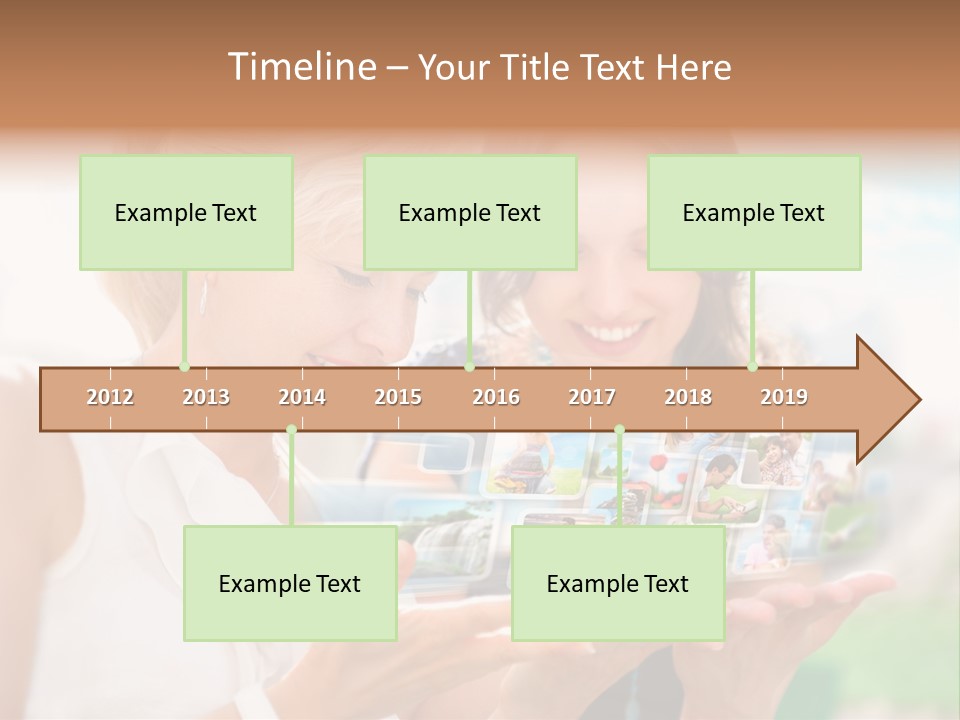 Timeline – Your Title Text Here

Example Text

Example Text

Example Text

2012 2013 2014 2015 2016 2017 2018 2019

Example Text

Example Text